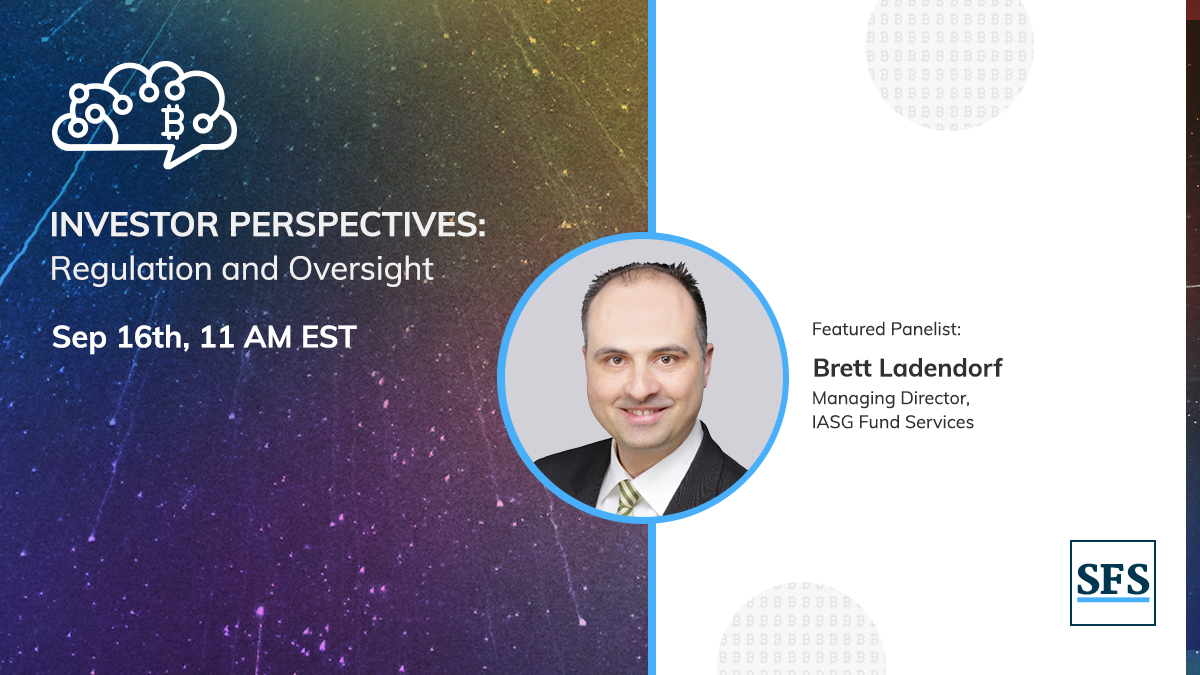 INVESTOR PERSPECTIVES:
Regulation and Oversight

Sep 16th, 11 AM EST

Featured Panelist:

Brett Ladendorf

Managing Director, IASG Fund Services

SFS